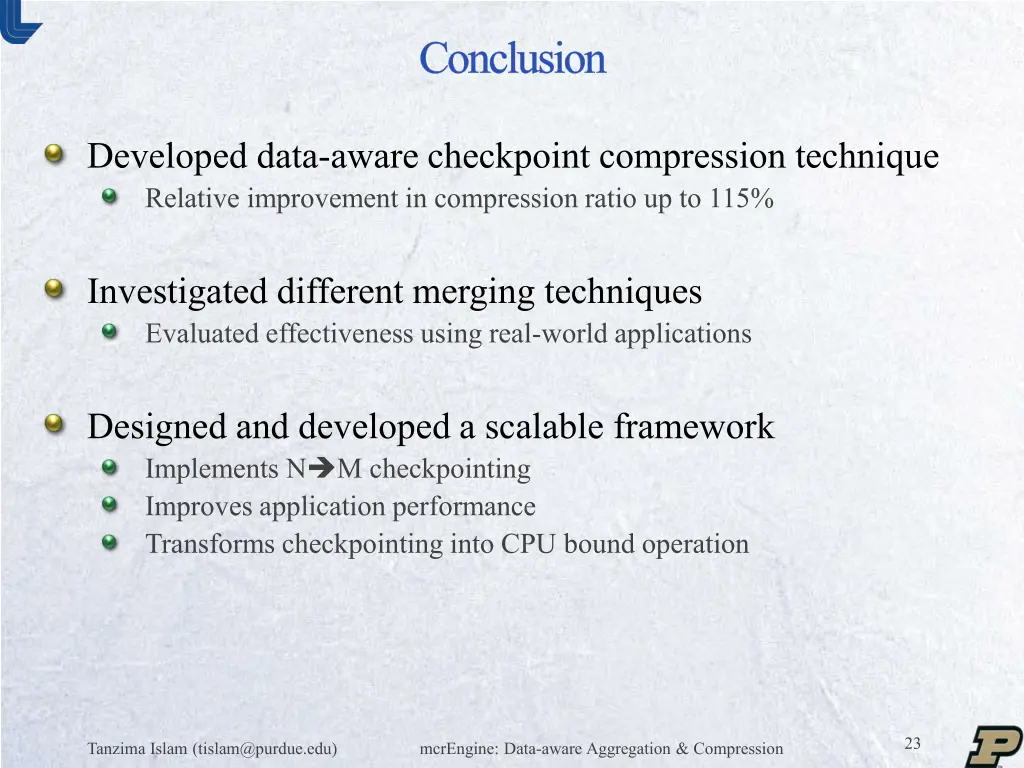 Conclusion

Developed data-aware checkpoint compression technique

Relative improvement in compression ratio up to 115%

Investigated different merging techniques

Evaluated effectiveness using real-world applications

Designed and developed a scalable framework

Implements N➔M checkpointing

Improves application performance

Transforms checkpointing into CPU bound operation

Tanzima Islam (tislam@purdue.edu)

mcrEngine: Data-aware Aggregation & Compression

23